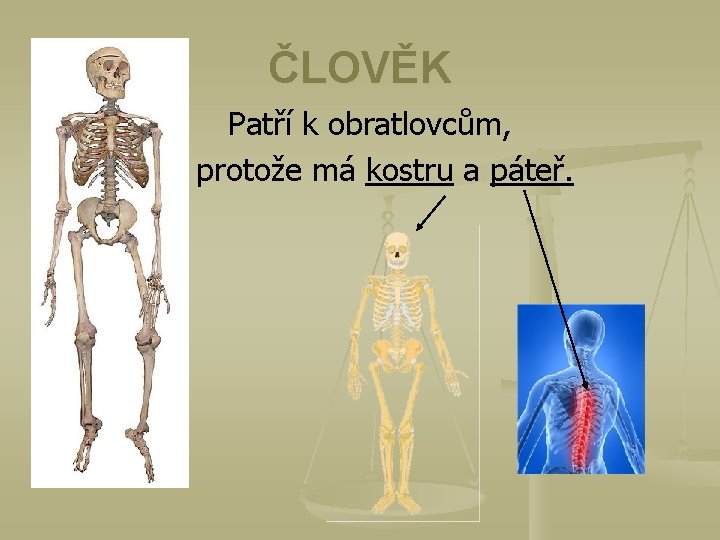 ČLOVĚK

Patří k obratlovcům, protože má kostru a páteř.